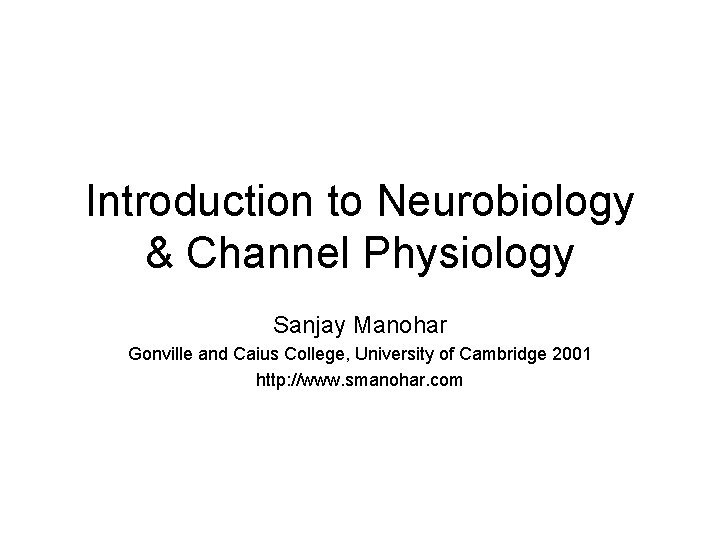 Introduction to Neurobiology & Channel Physiology

Sanjay Manohar

Gonville and Caius College, University of Cambridge 2001

http://www.smanohar.com